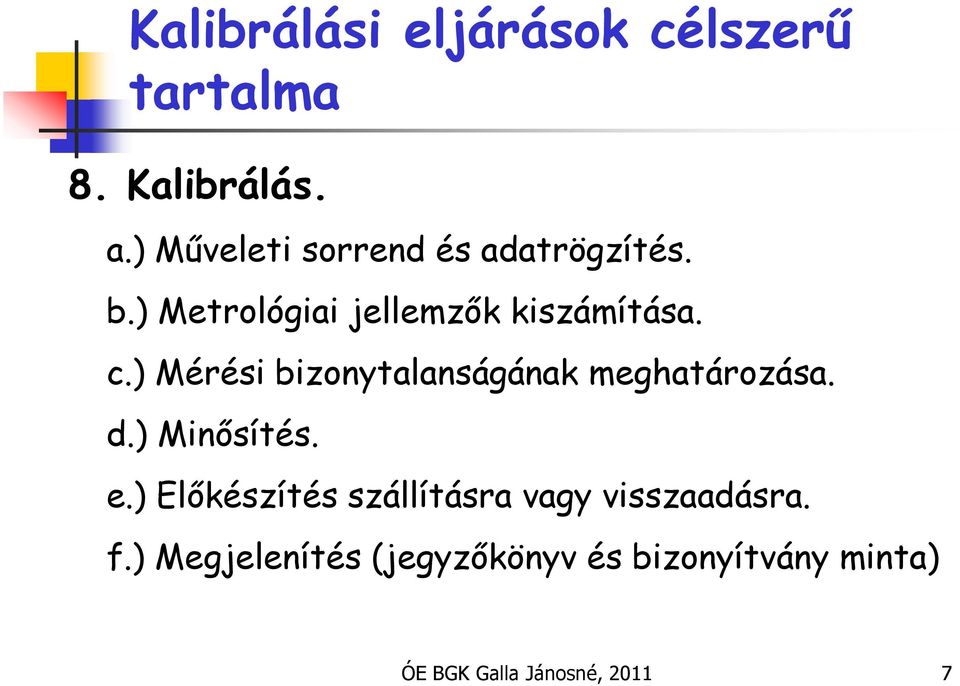 Kalibrálási eljárások célszerű tartalma

8. Kalibrálás.

a.) Műveleti sorrend és adatrögzítés.

b.) Metrológiai jellemzők kiszámítása.

c.) Mérési bizonytalanságának meghatározása.

d.) Minősítés.

e.) Előkészítés szállításra vagy visszaadásra.

f.) Megjelenítés (jegyzőkönyv és bizonyítvány minta)

ÓE BGK Galla Jánosné, 2011

7